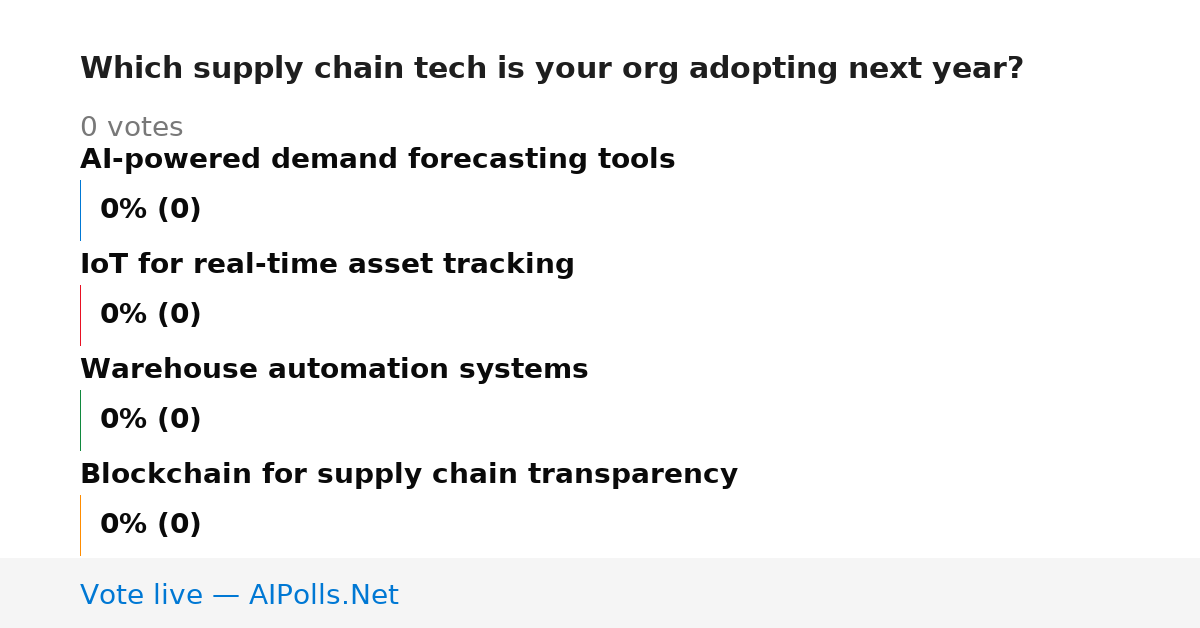 Which supply chain tech is your org adopting next year?

0 votes

AI-powered demand forecasting tools

0% (0)

IoT for real-time asset tracking

0% (0)

Warehouse automation systems

0% (0)

Blockchain for supply chain transparency

0% (0)

Vote live — AIPolls.Net